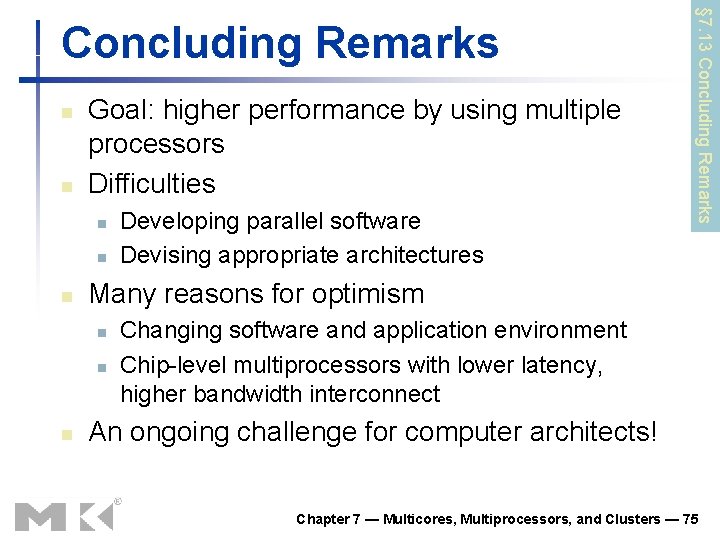 Concluding Remarks

§7.13 Concluding Remarks

- Goal: higher performance by using multiple processors
- Difficulties
  - Developing parallel software
  - Devising appropriate architectures
- Many reasons for optimism
  - Changing software and application environment
  - Chip-level multiprocessors with lower latency, higher bandwidth interconnect
- An ongoing challenge for computer architects!

MK®

Chapter 7 — Multicores, Multiprocessors, and Clusters — 75